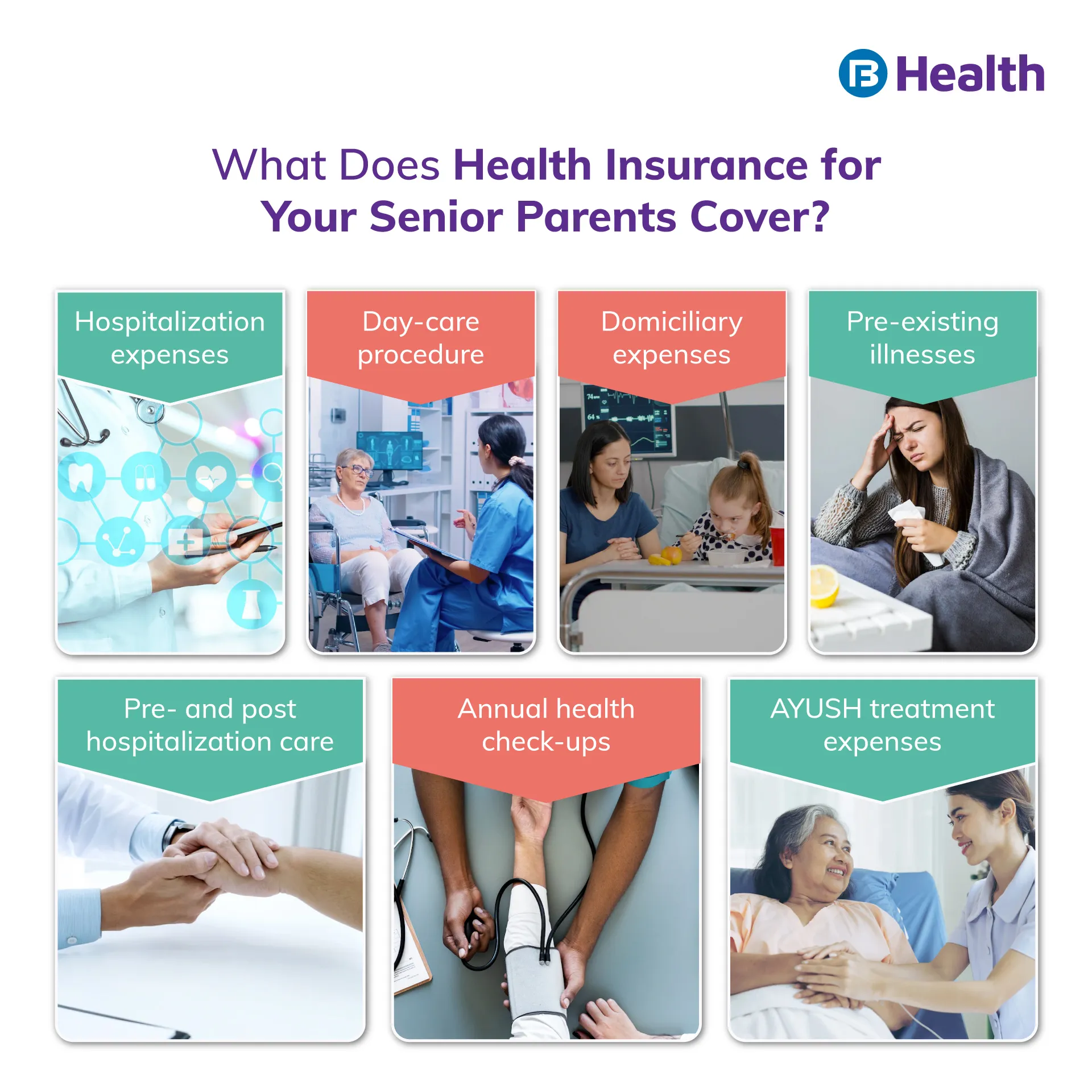 Health

What Does Health Insurance for Your Senior Parents Cover?

Hospitalization expenses

Day-care procedure

Domiciliary expenses

Pre-existing illnesses

Pre- and post hospitalization care

Annual health check-ups

AYUSH treatment expenses